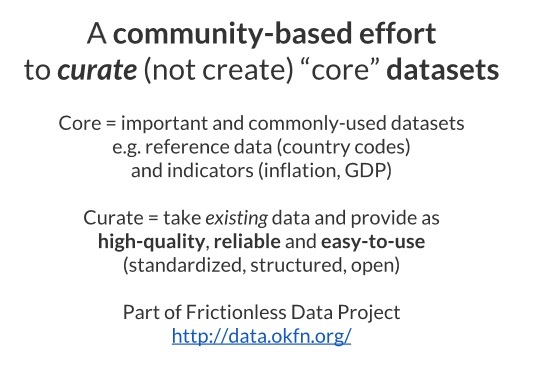 A community-based effort to curate (not create) “core” datasets

Core = important and commonly-used datasets e.g. reference data (country codes) and indicators (inflation, GDP)

Curate = take existing data and provide as high-quality, reliable and easy-to-use (standardized, structured, open)

Part of Frictionless Data Project
http://data.okfn.org/